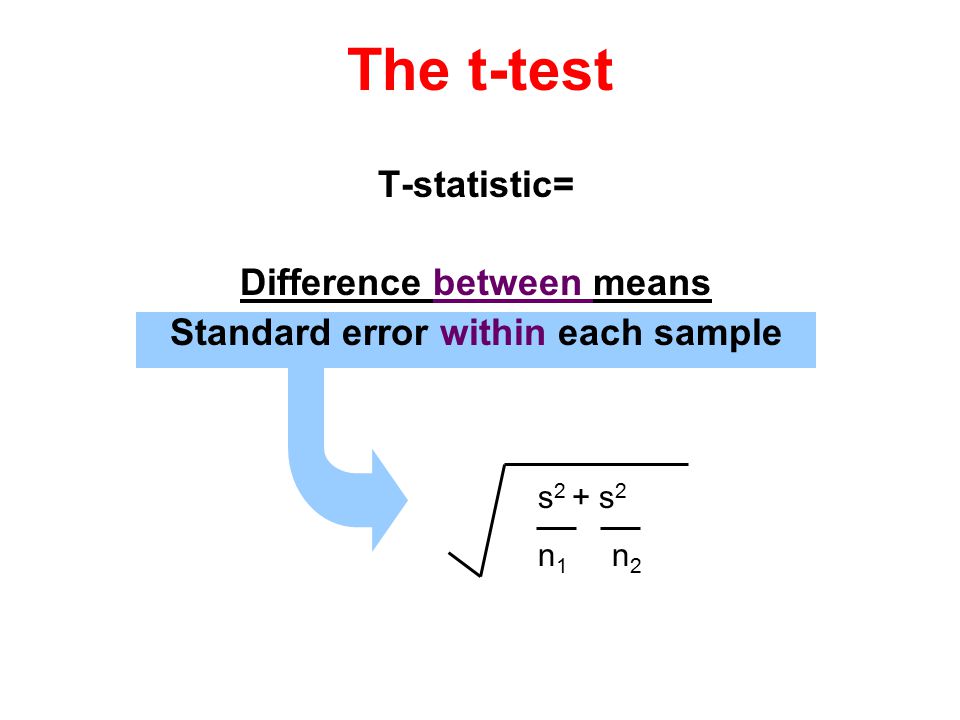 The t-test

T-statistic=

Difference between means
Standard error within each sample

$\sqrt{\frac{s^2}{n_1} + \frac{s^2}{n_2}}$